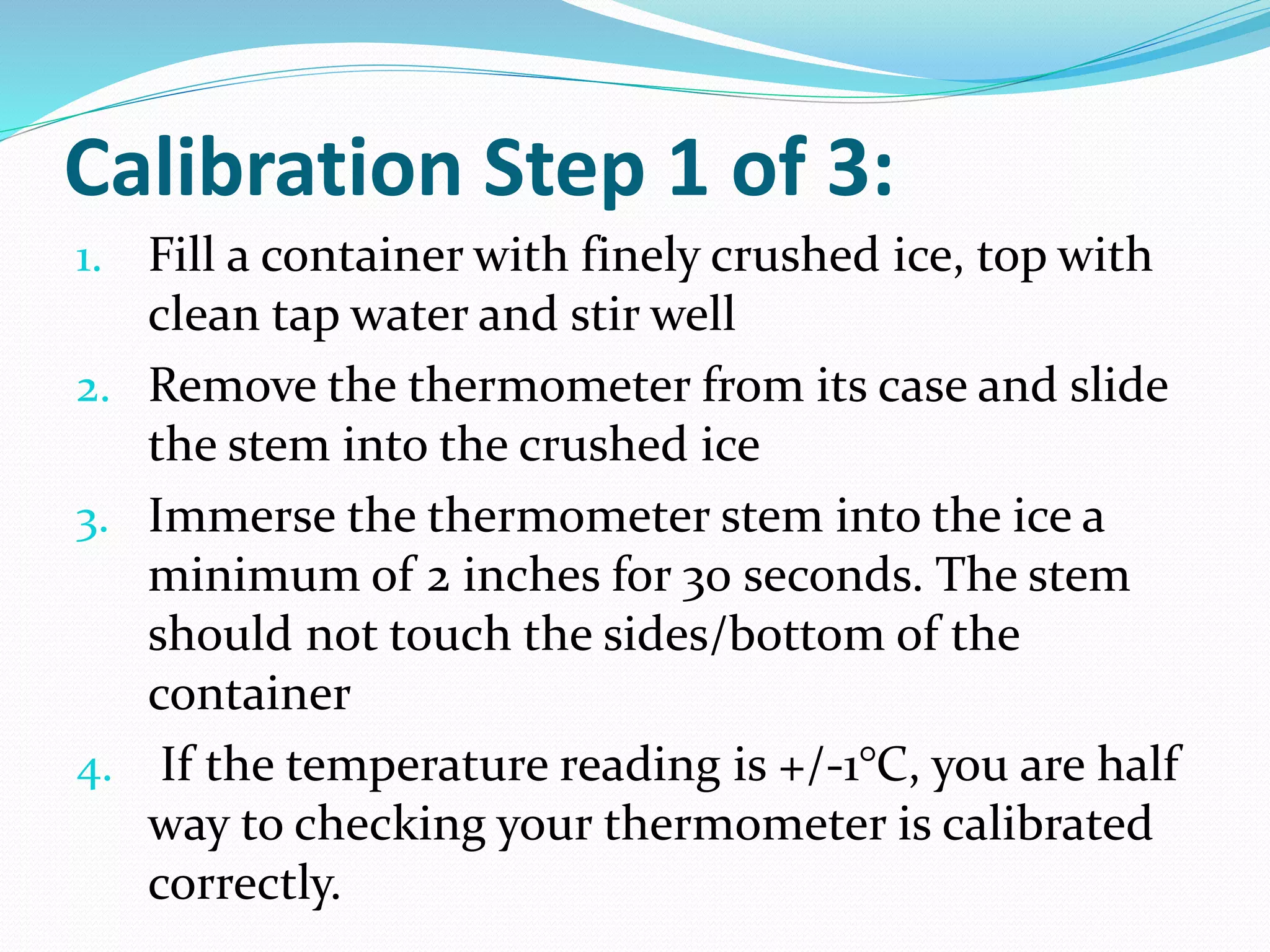 Calibration Step 1 of 3:

1. Fill a container with finely crushed ice, top with clean tap water and stir well
2. Remove the thermometer from its case and slide the stem into the crushed ice
3. Immerse the thermometer stem into the ice a minimum of 2 inches for 30 seconds. The stem should not touch the sides/bottom of the container
4. If the temperature reading is +/-1°C, you are half way to checking your thermometer is calibrated correctly.